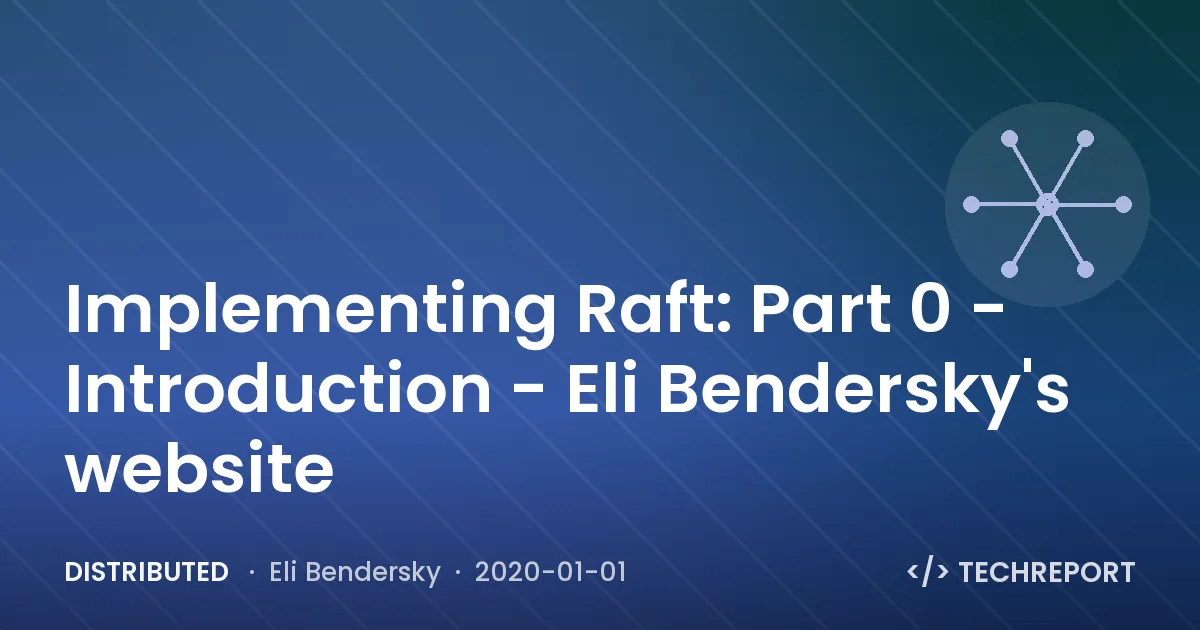 Implementing Raft: Part 0 - Introduction - Eli Bendersky's website

DISTRIBUTED · Eli Bendersky · 2020-01-01

</> TECHREPORT